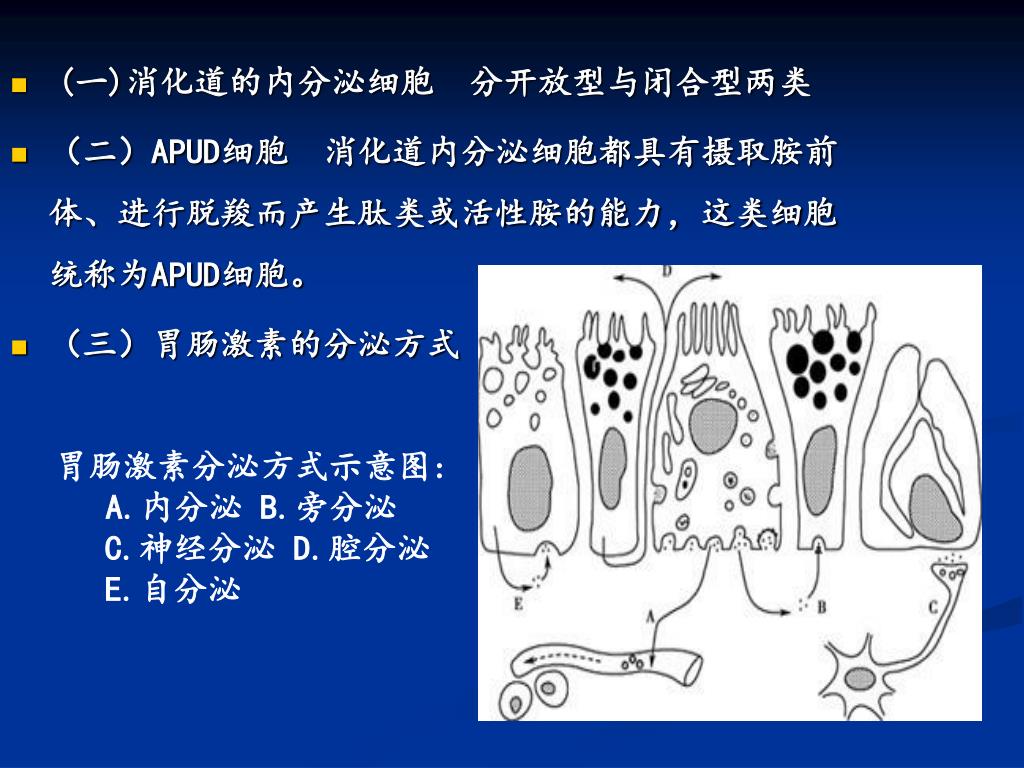 (一)消化道的内分泌细胞 分开放型与闭合型两类

（二）APUD细胞 消化道内分泌细胞都具有摄取胺前体、进行脱羧而产生肽类或活性胺的能力，这类细胞统称为APUD细胞。

（三）胃肠激素的分泌方式

胃肠激素分泌方式示意图：
A.内分泌 B.旁分泌
C.神经分泌 D.腔分泌
E.自分泌

D

E

A

B

C